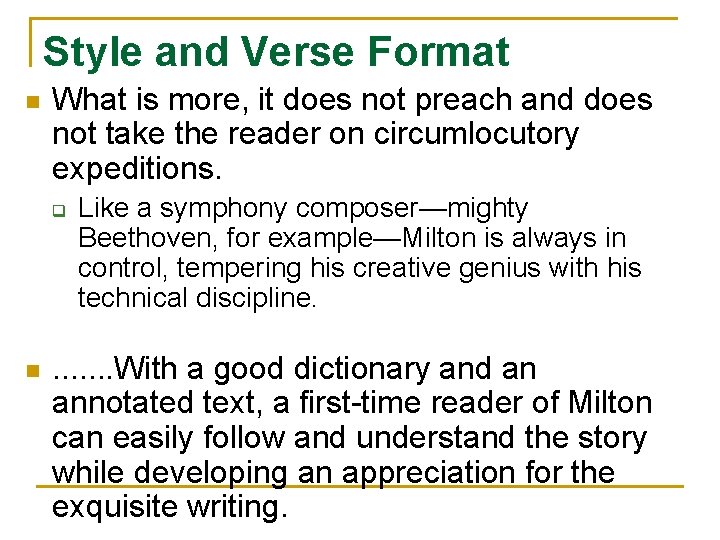 Style and Verse Format

What is more, it does not preach and does not take the reader on circumlocutory expeditions.

Like a symphony composer—mighty Beethoven, for example—Milton is always in control, tempering his creative genius with his technical discipline.

.......With a good dictionary and an annotated text, a first-time reader of Milton can easily follow and understand the story while developing an appreciation for the exquisite writing.